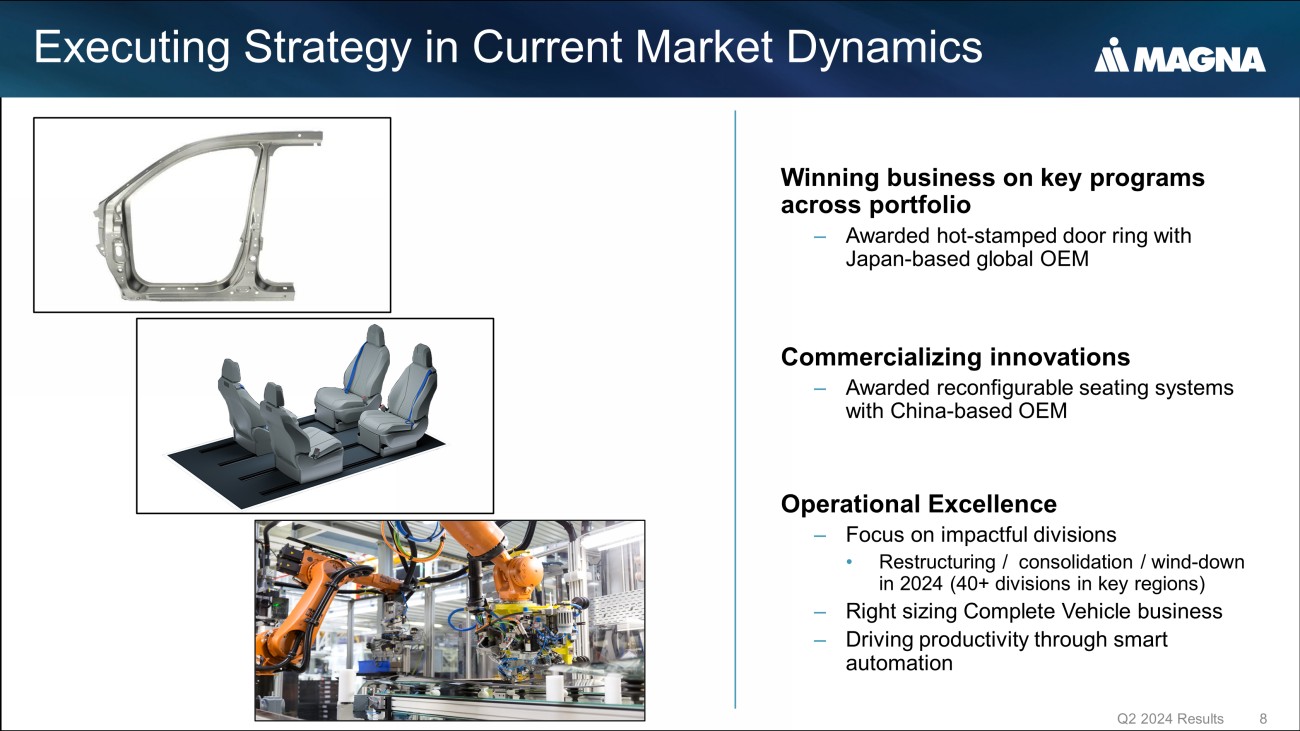 Executing Strategy in Current Market Dynamics

MAGNA

Winning business on key programs across portfolio

– Awarded hot-stamped door ring with Japan-based global OEM

Commercializing innovations

– Awarded reconfigurable seating systems with China-based OEM

Operational Excellence

– Focus on impactful divisions
  • Restructuring / consolidation / wind-down in 2024 (40+ divisions in key regions)
– Right sizing Complete Vehicle business
– Driving productivity through smart automation

Q2 2024 Results 8